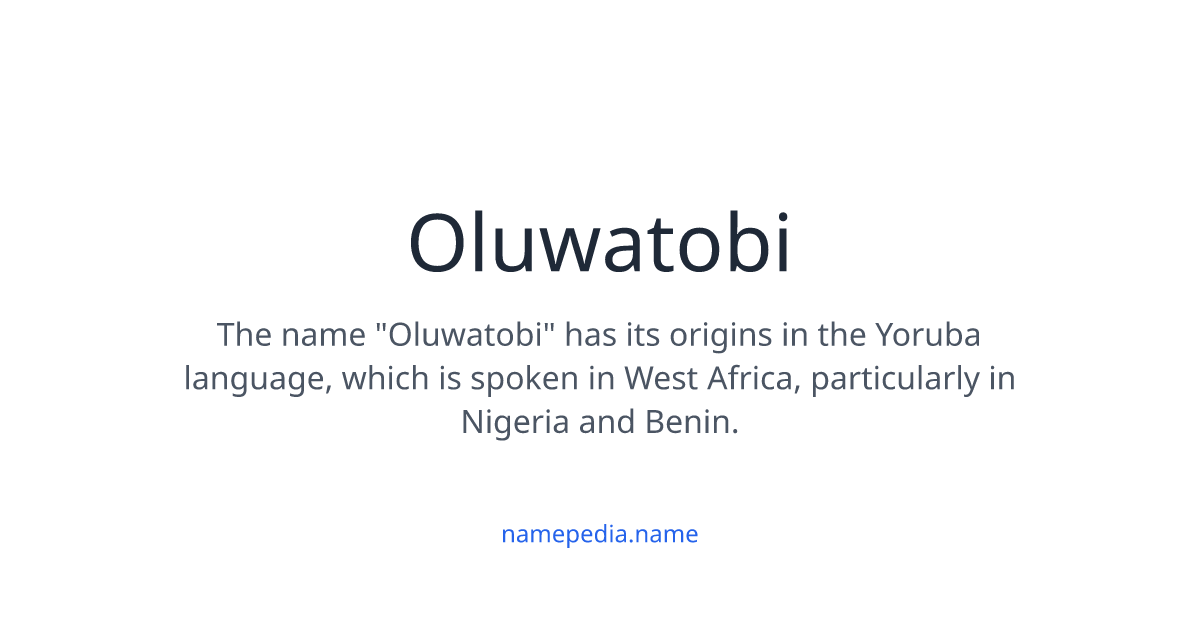 Oluwatobi

The name "Oluwatobi" has its origins in the Yoruba language, which is spoken in West Africa, particularly in Nigeria and Benin.

namepedia.name